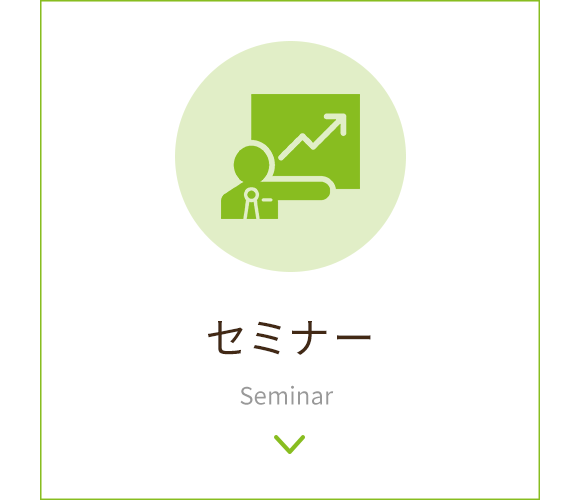 セミナー

Seminar